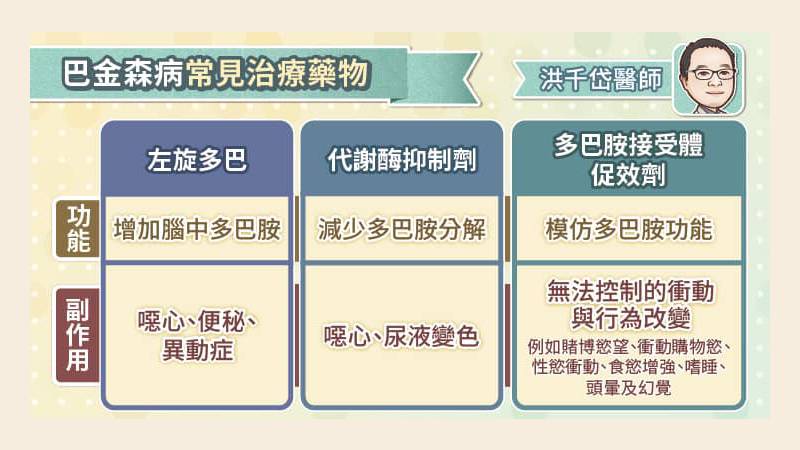 巴金森病常見治療藥物

洪千岱醫師

| | 左旋多巴 | 代謝酶抑制劑 | 多巴胺接受體促效劑 |
|---|---|---|---|
| 功能 | 增加腦中多巴胺 | 減少多巴胺分解 | 模仿多巴胺功能 |
| 副作用 | 噁心、便秘、異動症 | 噁心、尿液變色 | 無法控制的衝動與行為改變 例如賭博慾望、衝動購物慾、性慾衝動、食慾增強、嗜睡、頭暈及幻覺 |